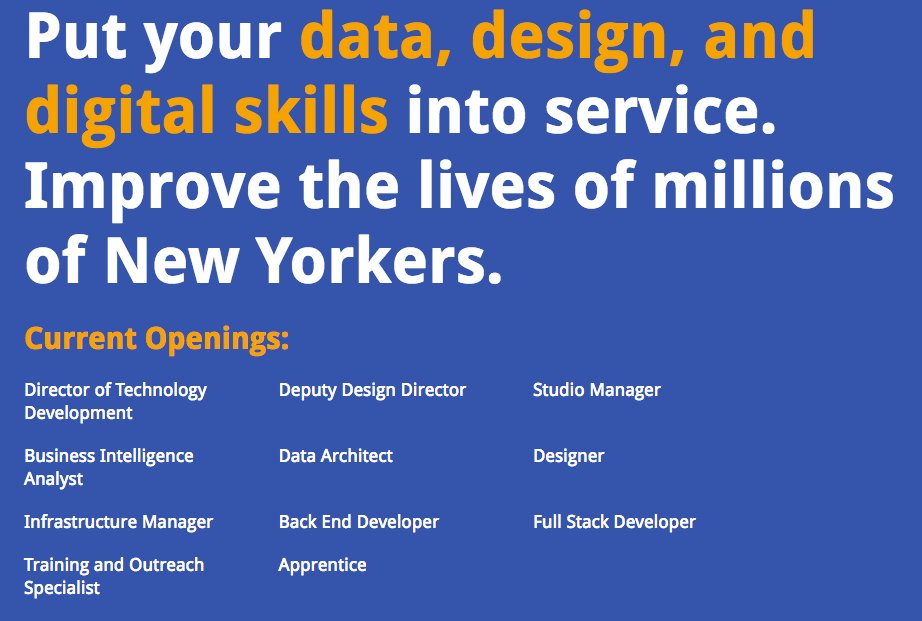 Put your data, design, and digital skills into service. Improve the lives of millions of New Yorkers.

Current Openings:

Director of Technology Development

Business Intelligence Analyst

Infrastructure Manager

Training and Outreach Specialist

Deputy Design Director

Data Architect

Back End Developer

Apprentice

Studio Manager

Designer

Full Stack Developer